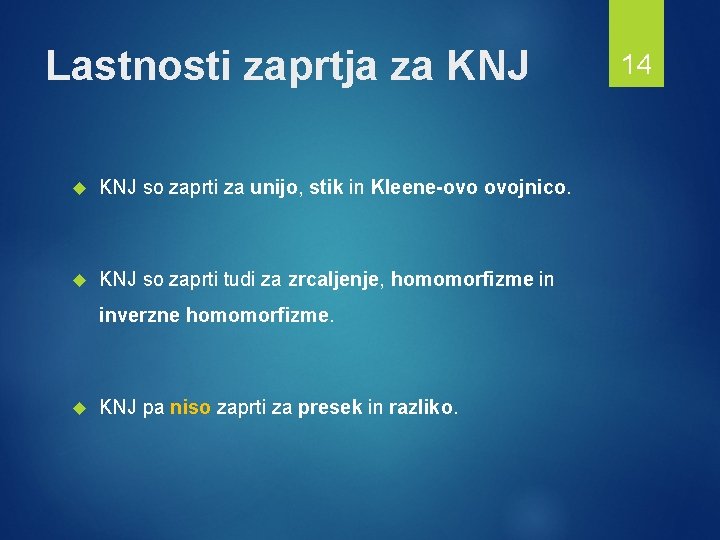 Lastnosti zaprtja za KNJ

14

KNJ so zaprti za unijo, stik in Kleene-ovo ovojnico.

KNJ so zaprti tudi za zrcaljenje, homomorfizme in inverzne homomorfizme.

KNJ pa niso zaprti za presek in razliko.